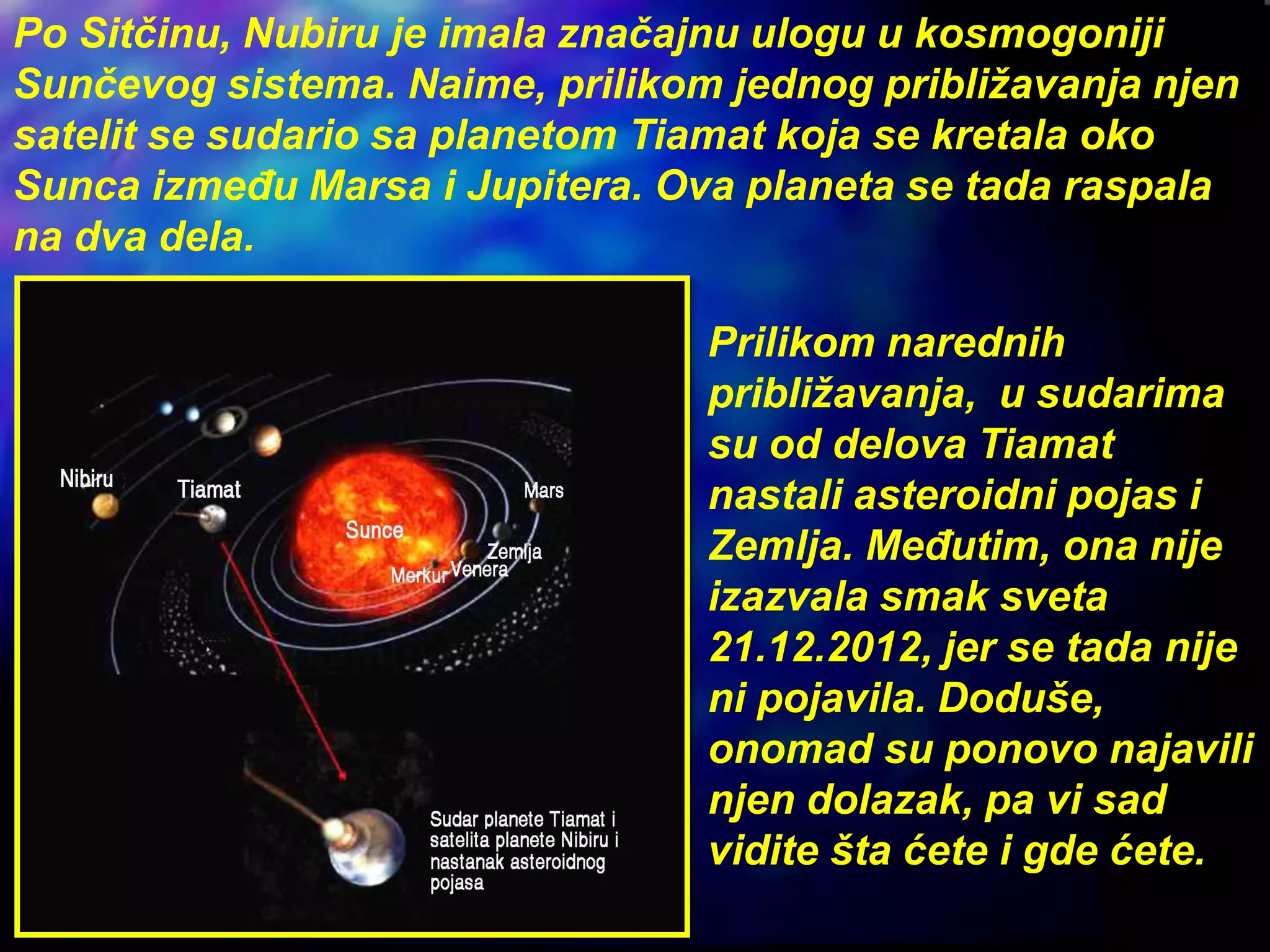 Po Sitčinu, Nubiru je imala značajnu ulogu u kosmogoniji Sunčevog sistema. Naime, prilikom jednog približavanja njen satelit se sudario sa planetom Tiamat koja se kretala oko Sunca između Marsa i Jupitera. Ova planeta se tada raspala na dva dela.

Nibiru

Tiamat

Sunce

Mars

Zemlja

Merkur

Venera

Sudar planete Tiamat i satelita planete Nibiru i nastanak asteroidnog pojasa

Prilikom narednih približavanja, u sudarima su od delova Tiamat nastali asteroidni pojas i Zemlja. Međutim, ona nije izazvala smak sveta 21.12.2012, jer se tada nije ni pojavila. Doduše, onomad su ponovo najavili njen dolazak, pa vi sad vidite šta ćete i gde ćete.